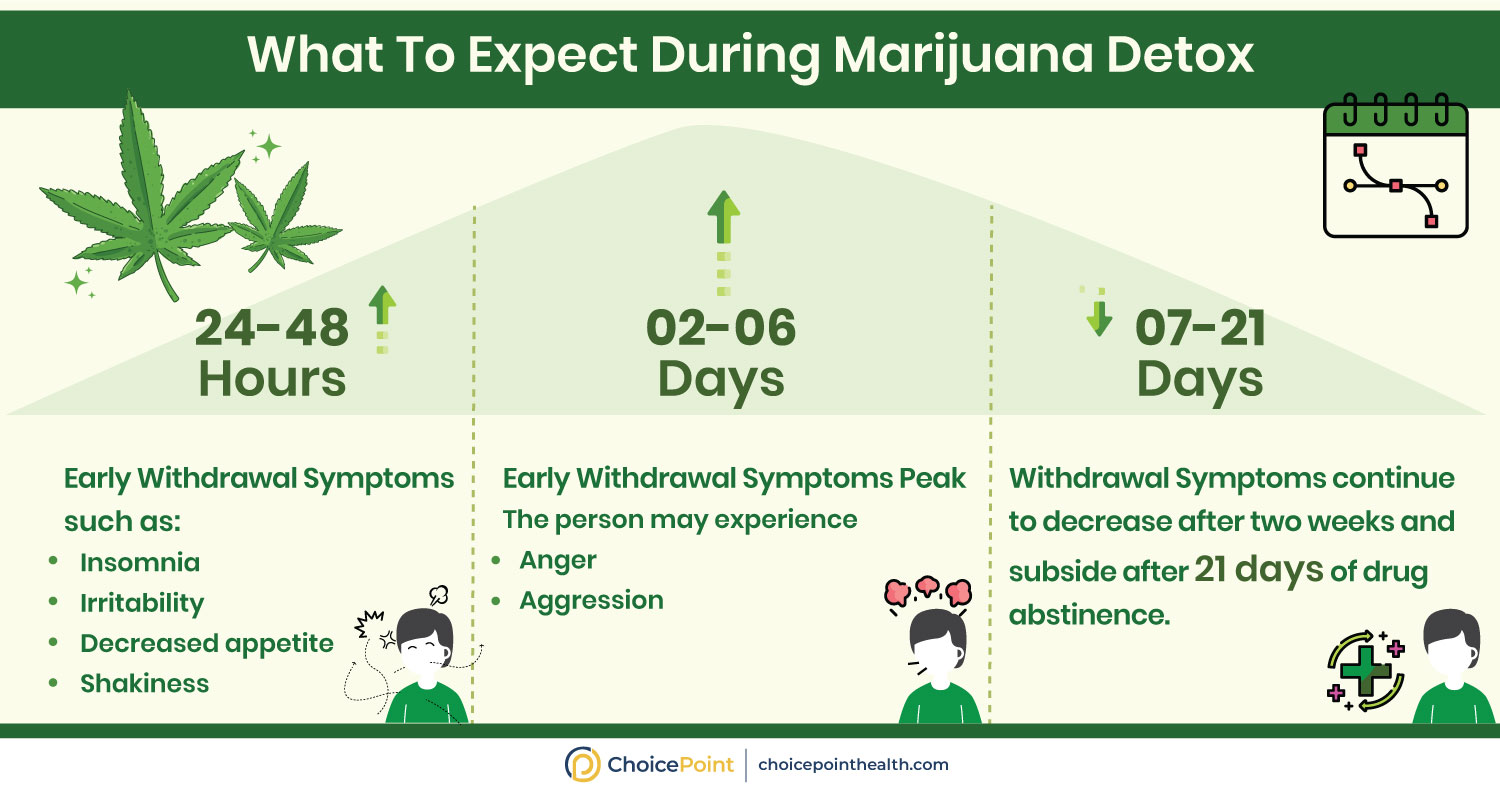 What To Expect During Marijuana Detox

24-48 Hours

Early Withdrawal Symptoms such as:
- Insomnia
- Irritability
- Decreased appetite
- Shakiness

02-06 Days

Early Withdrawal Symptoms Peak
The person may experience
- Anger
- Aggression

07-21 Days

Withdrawal Symptoms continue to decrease after two weeks and subside after 21 days of drug abstinence.

ChoicePoint | choicepointhealth.com